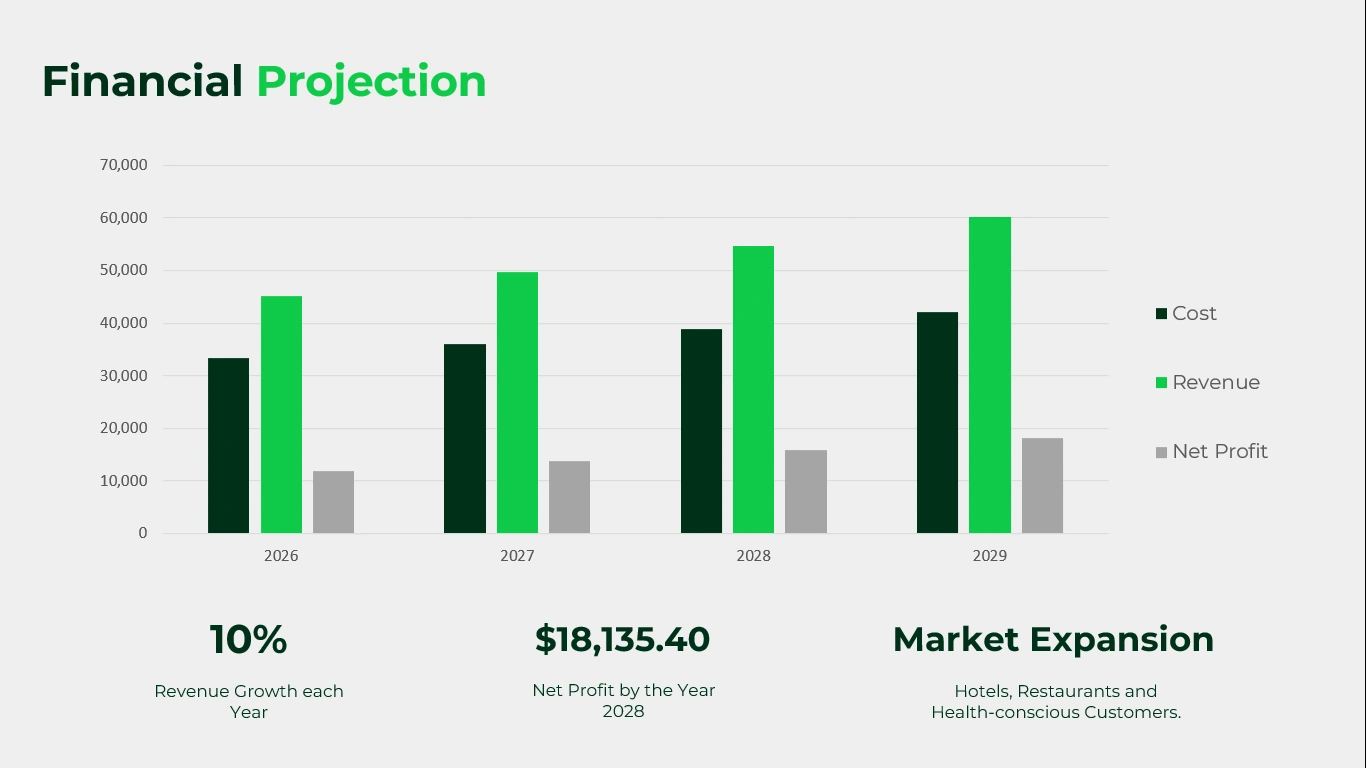 Financial Projection

70,000
60,000
50,000
40,000
30,000
20,000
10,000
0

2026
2027
2028
2029

Cost
Revenue
Net Profit

10%

Revenue Growth each Year

$18,135.40

Net Profit by the Year 2028

Market Expansion

Hotels, Restaurants and Health-conscious Customers.